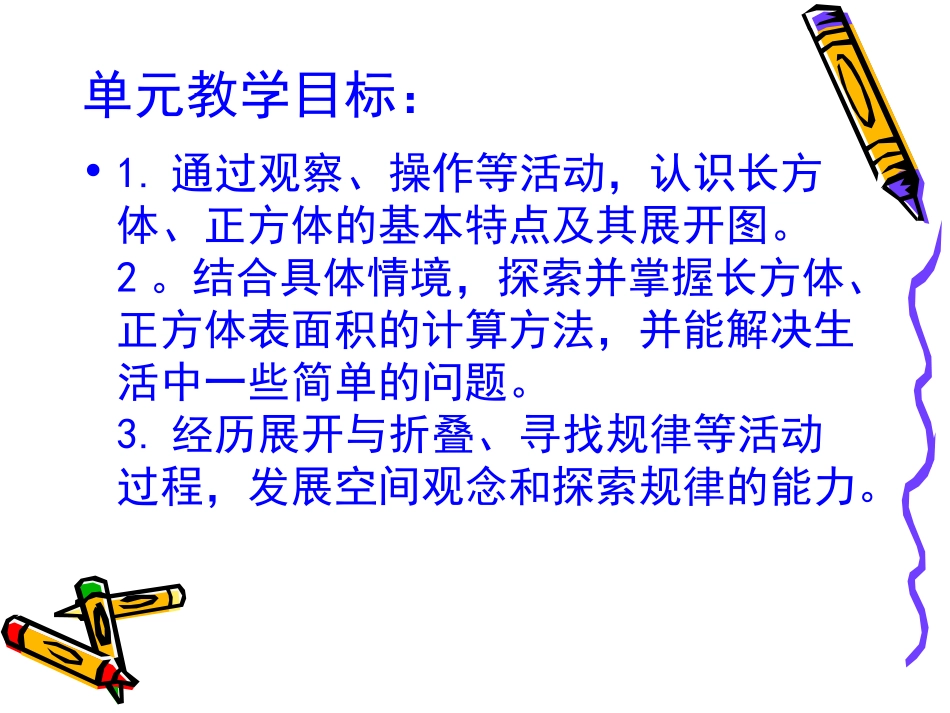 单元教学目标：

• 1. 通过观察、操作等活动，认识长方体、正方体的基本特点及其展开图。
2 。结合具体情境，探索并掌握长方体、正方体表面积的计算方法，并能解决生活中一些简单的问题。
3. 经历展开与折叠、寻找规律等活动过程，发展空间观念和探索规律的能力。